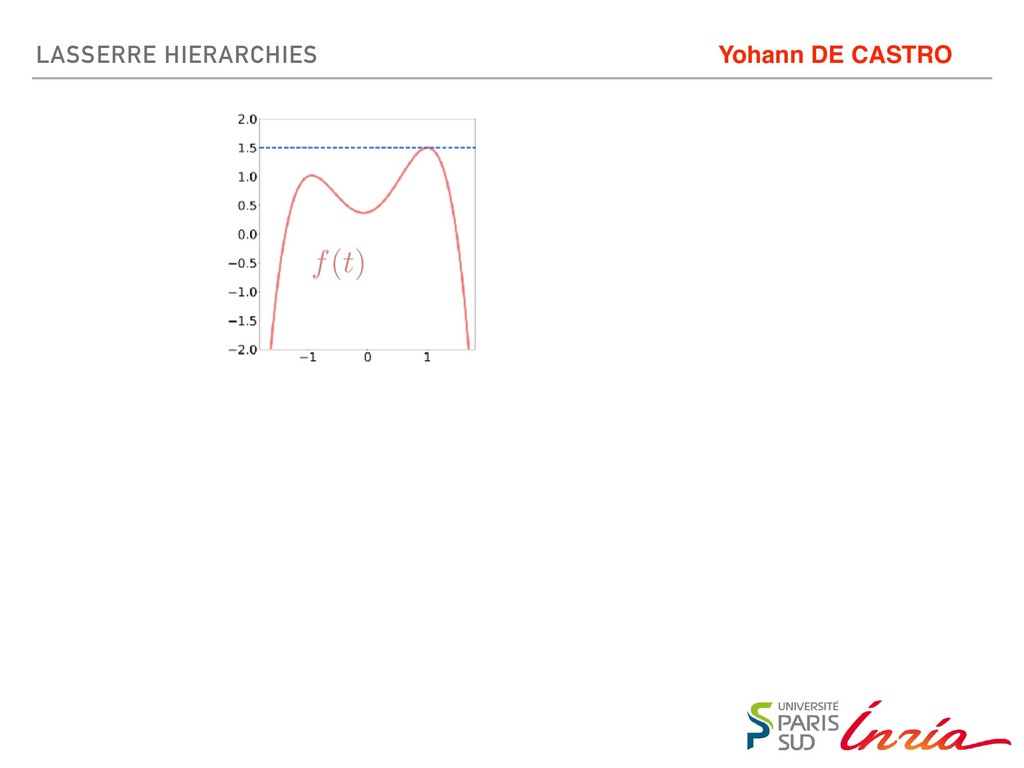 LASSERRE HIERARCHIES

Yohann DE CASTRO

2.0
1.5
1.0
0.5
0.0
−0.5
−1.0
−1.5
−2.0

$f(t)$

−1 0 1

UNIVERSITÉ PARIS SUD

Inria